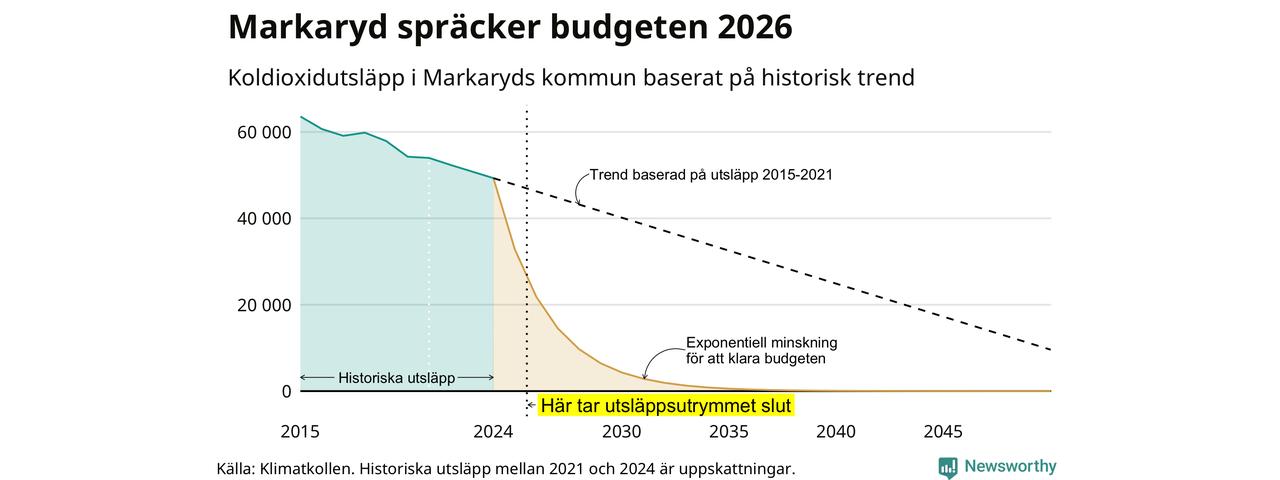 Markaryd spräcker budgeten 2026

Koldioxidutsläpp i Markaryds kommun baserat på historisk trend

60 000
40 000
20 000
0

Trend baserad på utsläpp 2015-2021

Exponentiell minskning för att klara budgeten

Historiska utsläpp

Här tar utsläppsutrymmet slut

2015
2024
2030
2035
2040
2045

Källa: Klimatkollen. Historiska utsläpp mellan 2021 och 2024 är uppskattningar.

Newsworthy